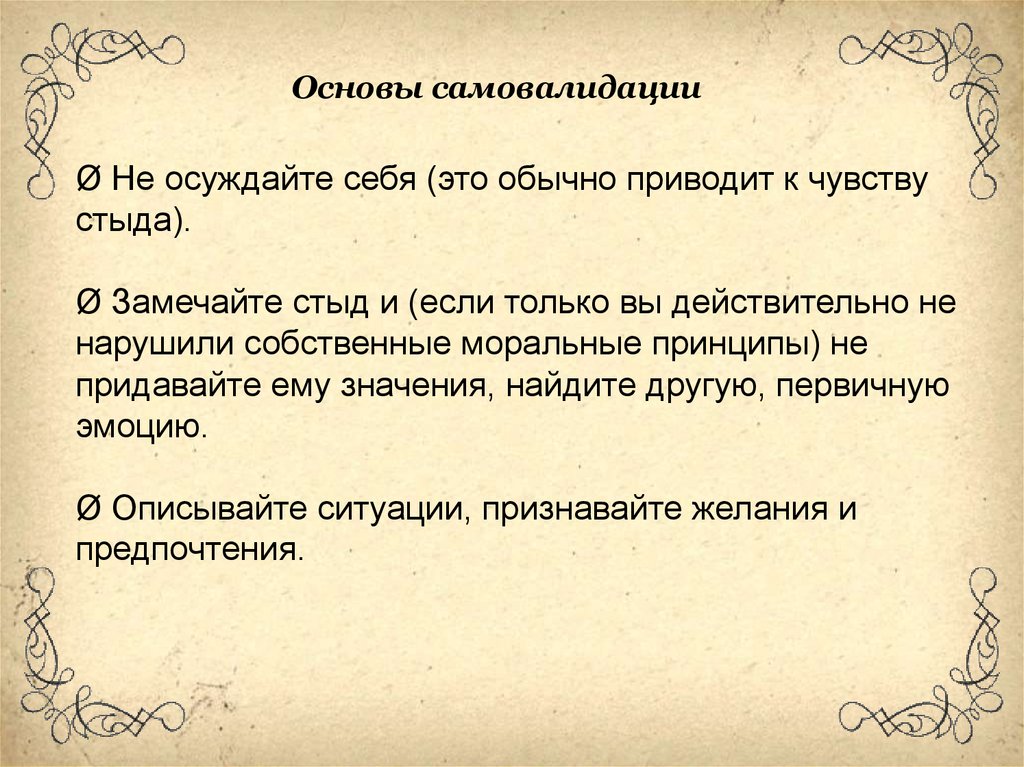 Основы самовалидации

Ø Не осуждайте себя (это обычно приводит к чувству стыда).

Ø Замечайте стыд и (если только вы действительно не нарушили собственные моральные принципы) не придавайте ему значения, найдите другую, первичную эмоцию.

Ø Описывайте ситуации, признавайте желания и предпочтения.